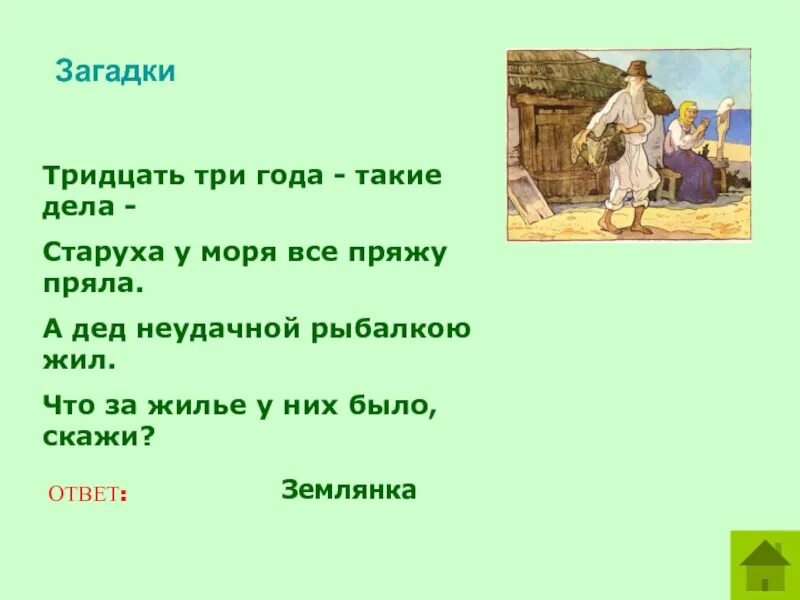 Загадки

Тридцать три года - такие дела -

Старуха у моря все пряжу пряла.

А дед неудачной рыбалкою жил.

Что за жилье у них было, скажи?

ОТВЕТ: Землянка